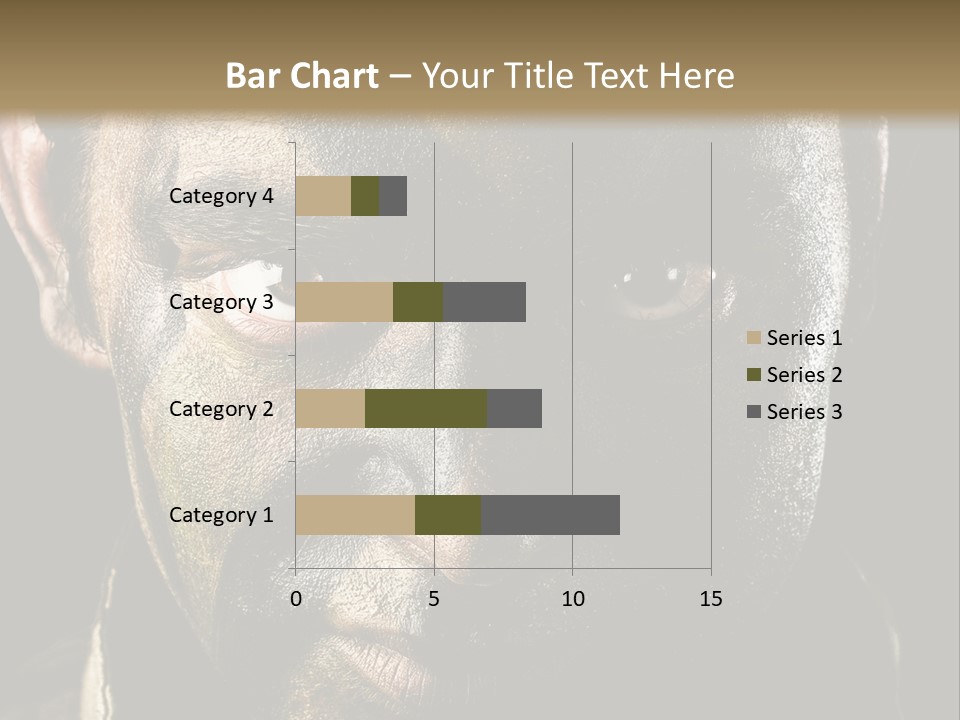 Bar Chart – Your Title Text Here

Category 4
Category 3
Category 2
Category 1

0
5
10
15

Series 1
Series 2
Series 3